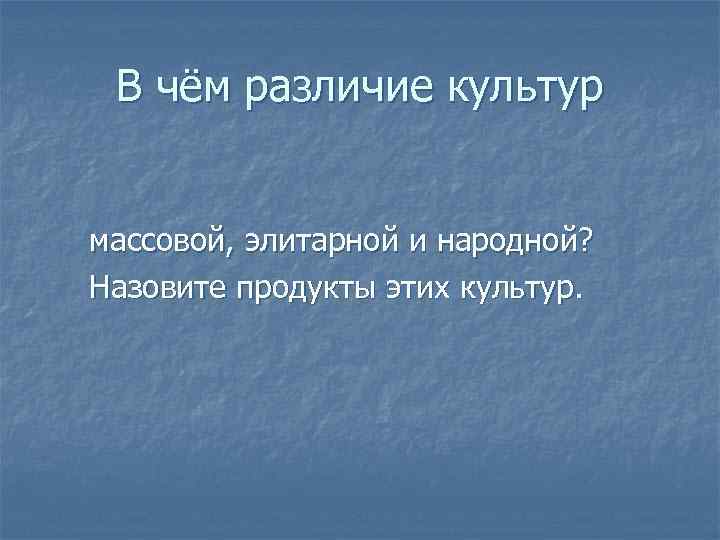 В чём различие культур

массовой, элитарной и народной?
Назовите продукты этих культур.